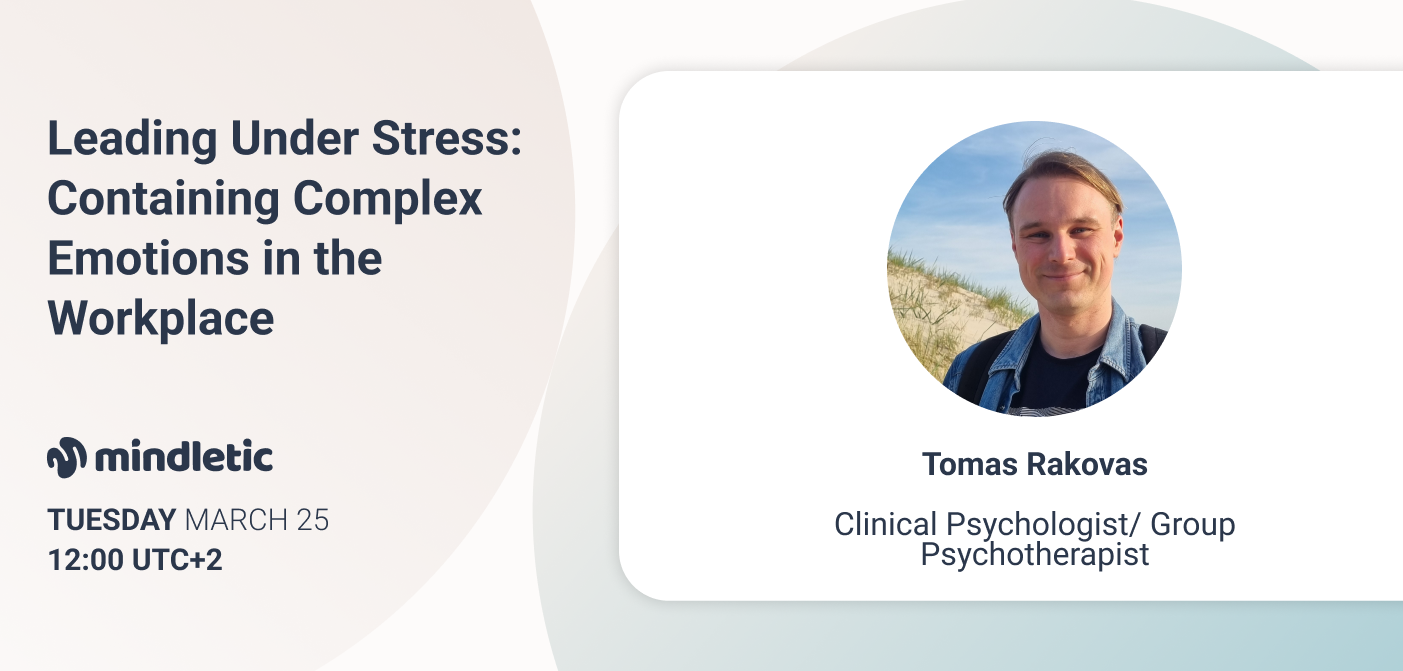 Leading Under Stress: Containing Complex Emotions in the Workplace

mindletic

TUESDAY MARCH 25
12:00 UTC+2

Tomas Rakovas

Clinical Psychologist/ Group Psychotherapist